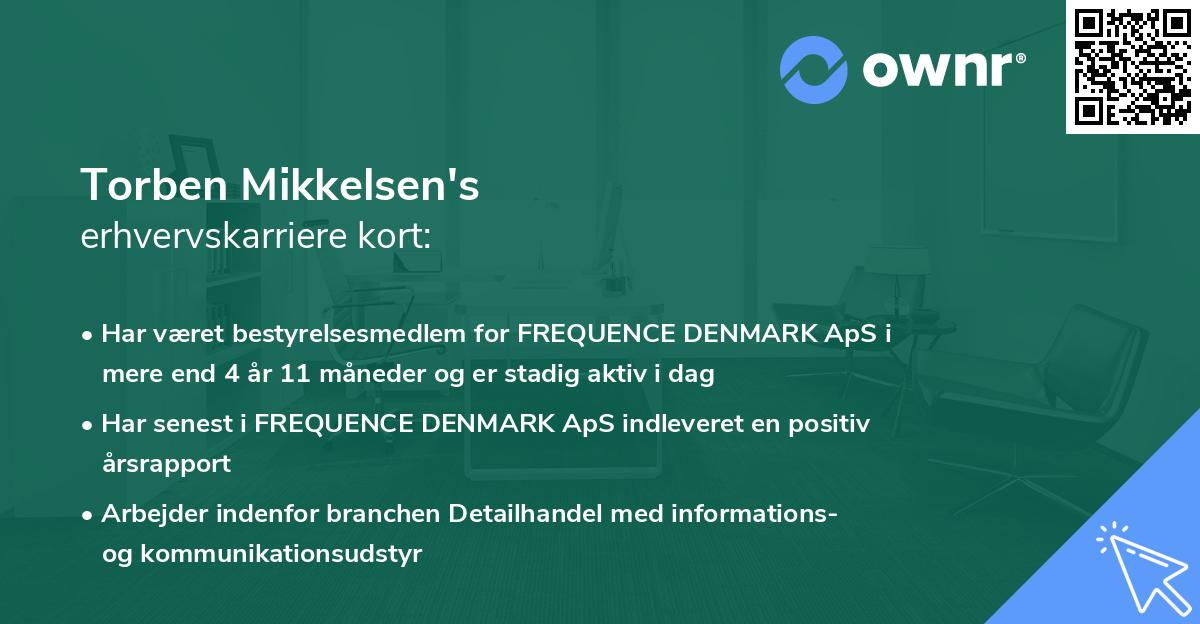 ownr®

Torben Mikkelsen's
erhvervskarriere kort:

• Har været bestyrelsesmedlem for FREQUENCE DENMARK ApS i mere end 4 år 11 måneder og er stadig aktiv i dag

• Har senest i FREQUENCE DENMARK ApS indleveret en positiv årsrapport

• Arbejder indenfor branchen Detailhandel med informations- og kommunikationsudstyr